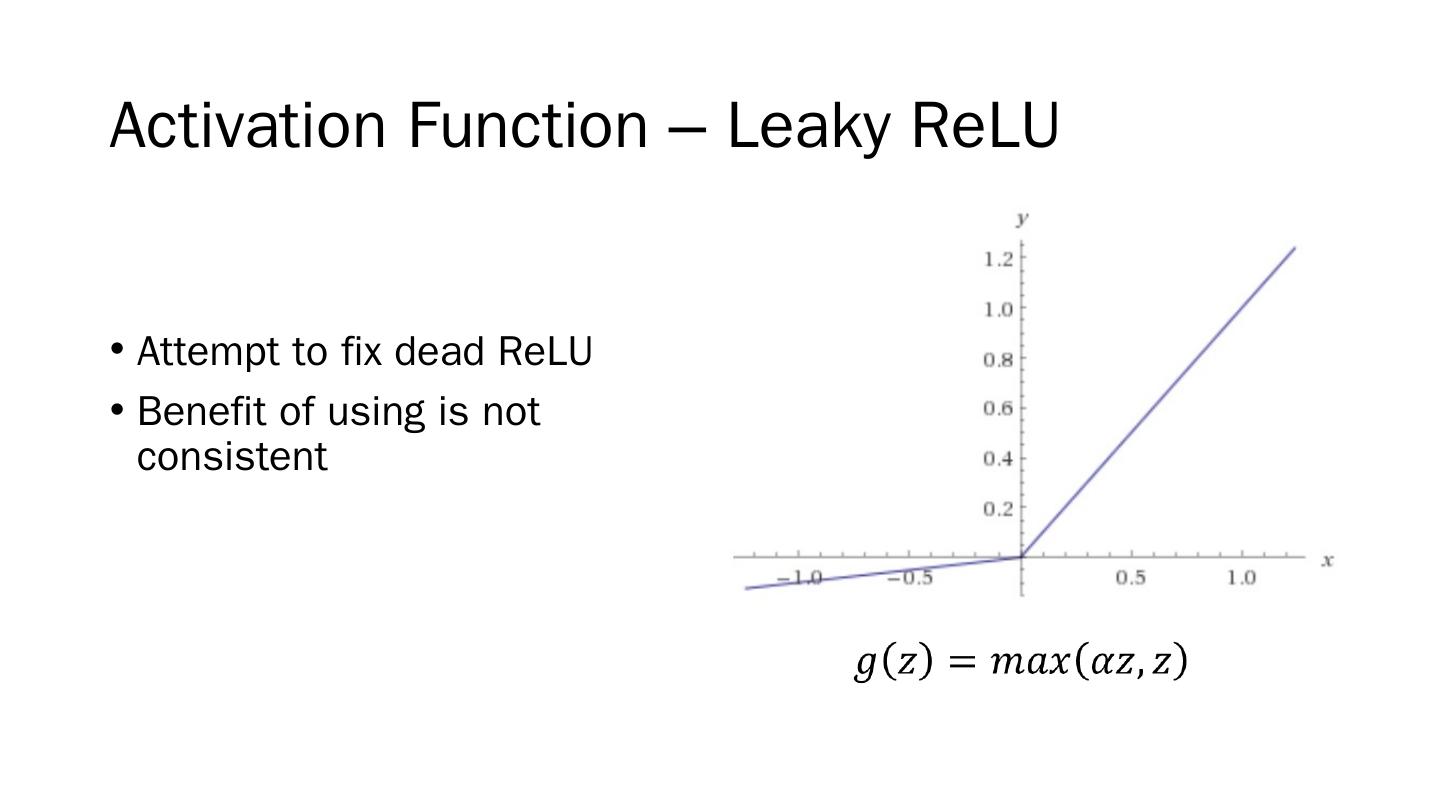 Activation Function – Leaky ReLU

• Attempt to fix dead ReLU
• Benefit of using is not consistent

y
1.2
1.0
0.8
0.6
0.4
0.2
−1.0
−0.5
0.5
1.0
x

$g(z) = max(\alpha z, z)$